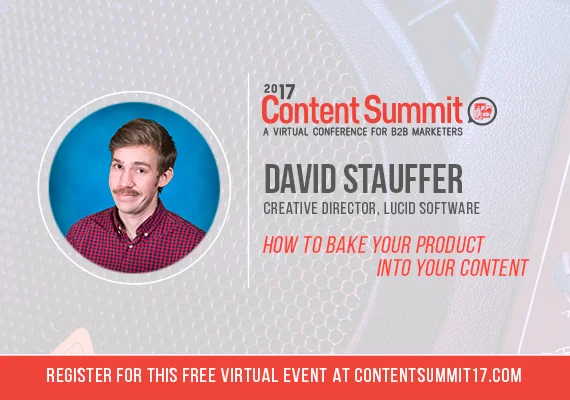 2017
Content Summit
A VIRTUAL CONFERENCE FOR B2B MARKETERS

DAVID STAUFFER
CREATIVE DIRECTOR, LUCID SOFTWARE

HOW TO BAKE YOUR PRODUCT INTO YOUR CONTENT

REGISTER FOR THIS FREE VIRTUAL EVENT AT CONTENTSUMMIT17.COM